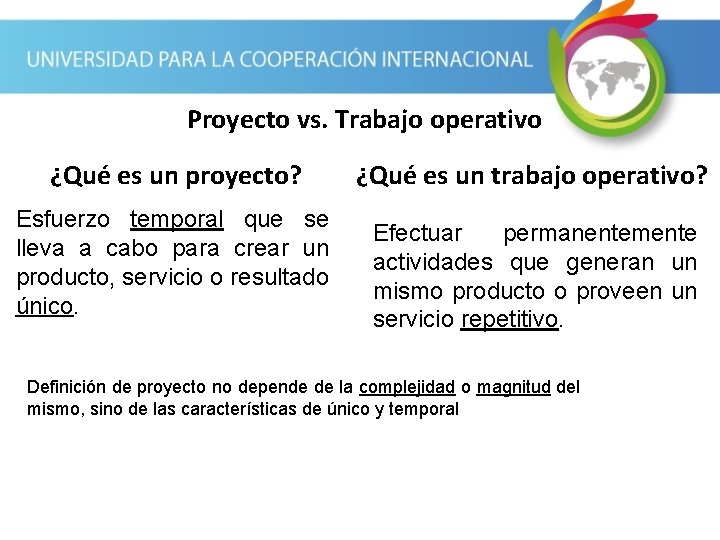 UNIVERSIDAD PARA LA COOPERACIÓN INTERNACIONAL

Proyecto vs. Trabajo operativo

¿Qué es un proyecto?

Esfuerzo temporal que se lleva a cabo para crear un producto, servicio o resultado único.

¿Qué es un trabajo operativo?

Efectuar permanentemente actividades que generan un mismo producto o proveen un servicio repetitivo.

Definición de proyecto no depende de la complejidad o magnitud del mismo, sino de las características de único y temporal